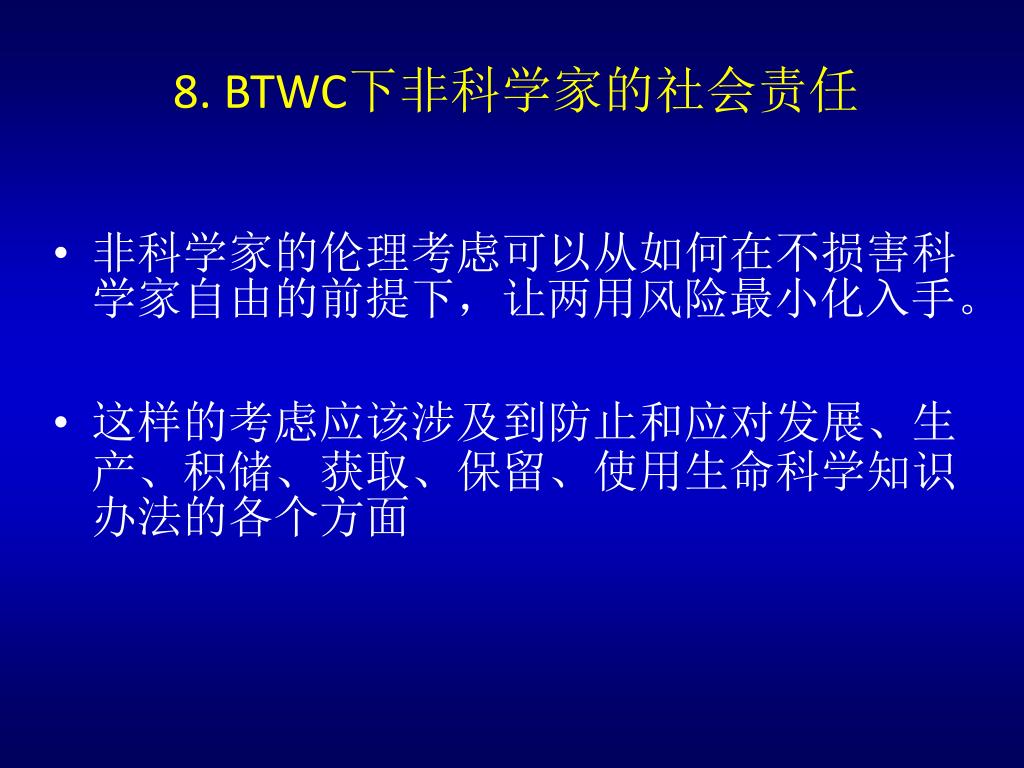 8. BTWC下非科学家的社会责任

• 非科学家的伦理考虑可以从如何在不损害科学家自由的前提下，让两用风险最小化入手。

• 这样的考虑应该涉及到防止和应对发展、生产、积储、获取、保留、使用生命科学知识办法的各个方面